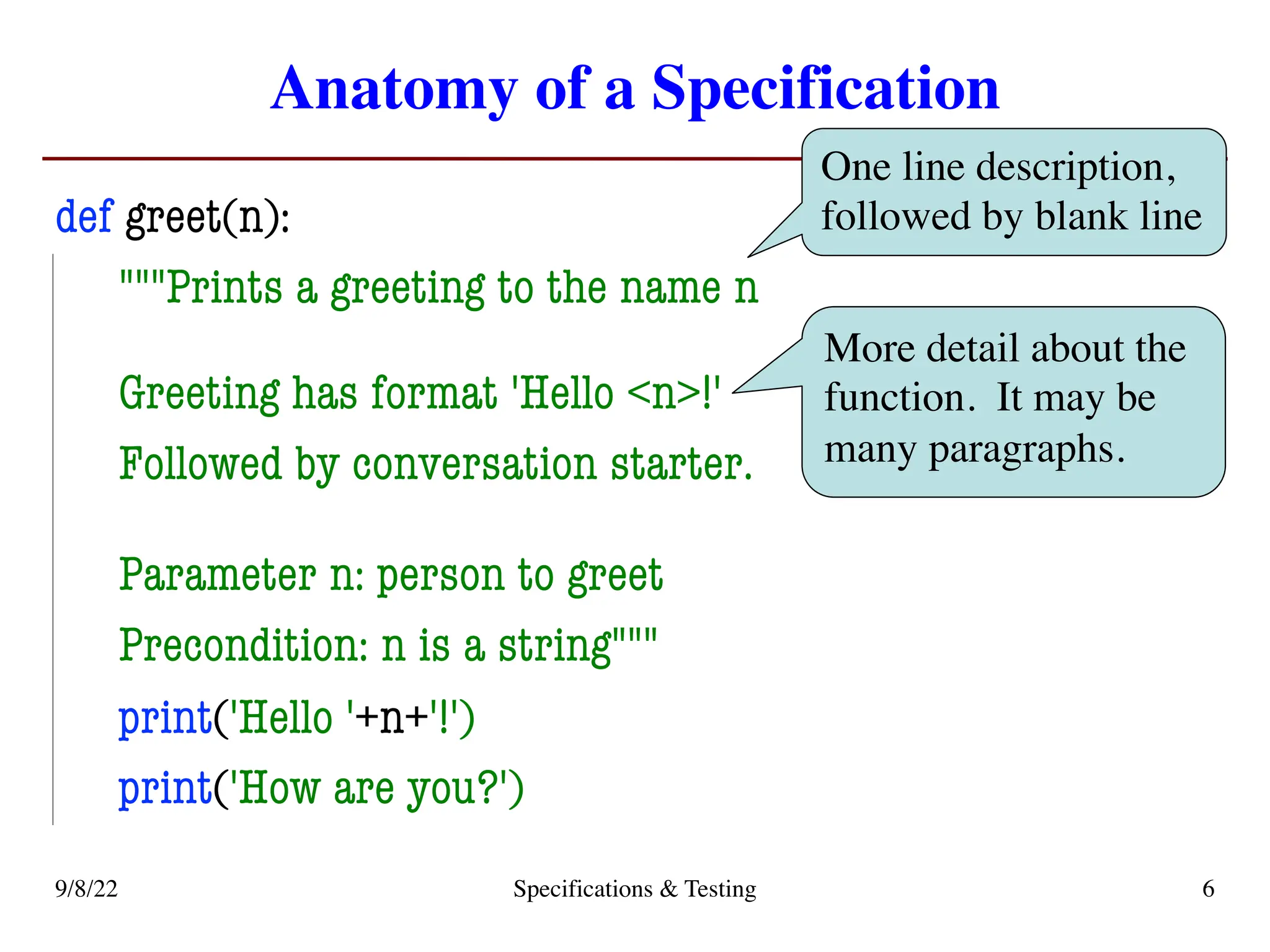 Anatomy of a Specification

def greet(n):

"""Prints a greeting to the name n

Greeting has format 'Hello <n>!'

Followed by conversation starter.

Parameter n: person to greet

Precondition: n is a string"""

print('Hello '+n+'!')

print('How are you?')

One line description, followed by blank line

More detail about the function. It may be many paragraphs.

9/8/22

Specifications & Testing

6